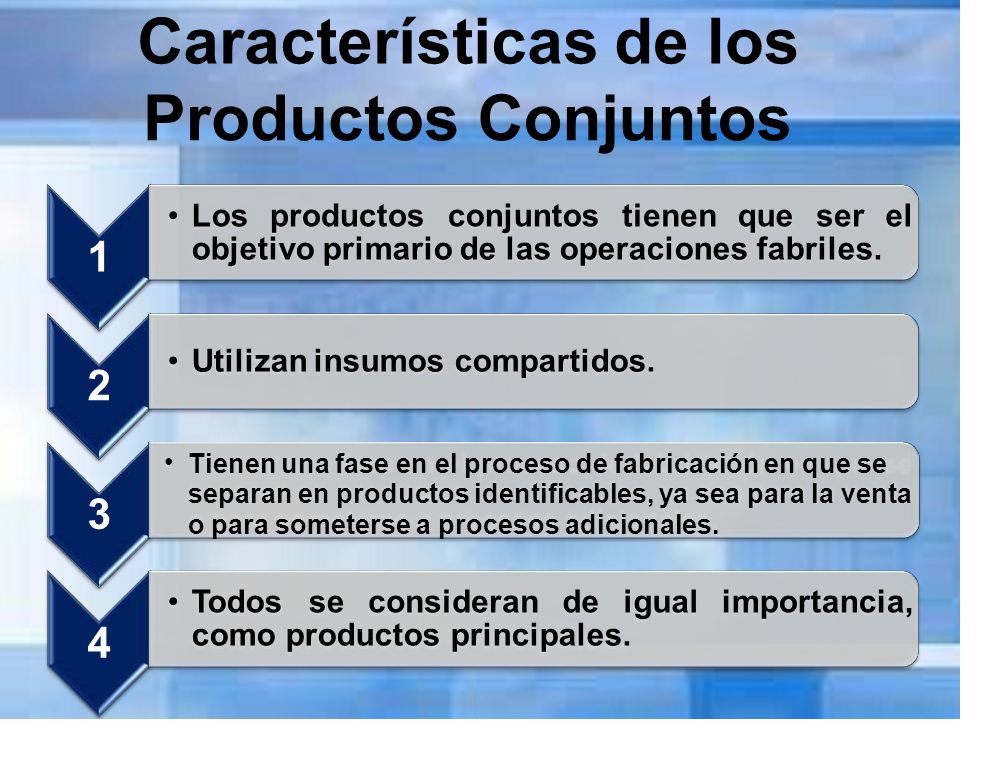 Características de los Productos Conjuntos

1
• Los productos conjuntos tienen que ser el objetivo primario de las operaciones fabriles.

2
• Utilizan insumos compartidos.

3
• Tienen una fase en el proceso de fabricación en que se separan en productos identificables, ya sea para la venta o para someterse a procesos adicionales.

4
• Todos se consideran de igual importancia, como productos principales.